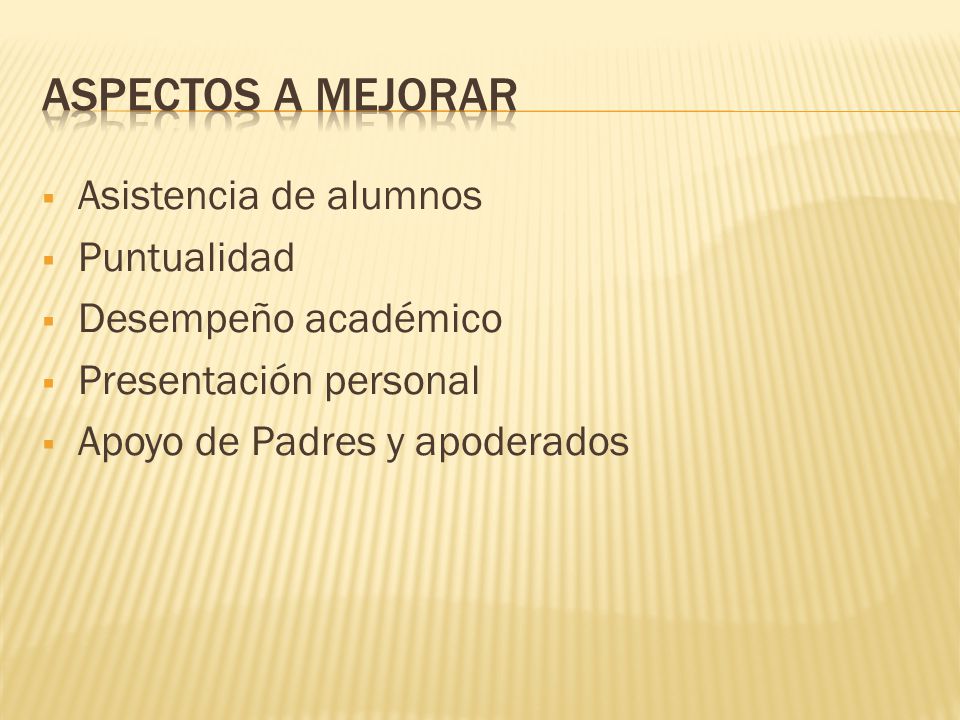 ASPECTOS A MEJORAR

- Asistencia de alumnos
- Puntualidad
- Desempeño académico
- Presentación personal
- Apoyo de Padres y apoderados